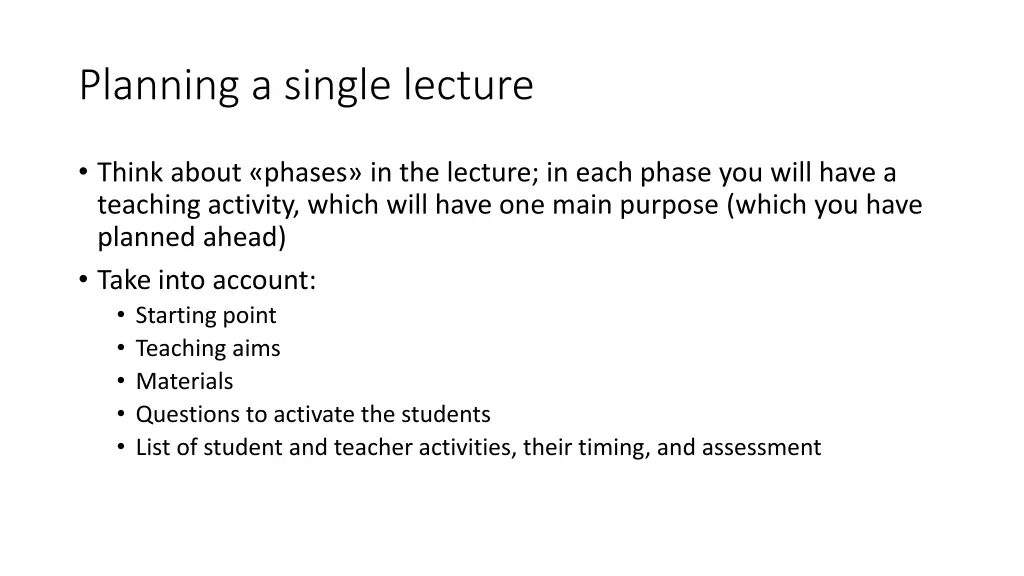 Planning a single lecture

• Think about «phases» in the lecture; in each phase you will have a teaching activity, which will have one main purpose (which you have planned ahead)
• Take into account:
  • Starting point
  • Teaching aims
  • Materials
  • Questions to activate the students
  • List of student and teacher activities, their timing, and assessment